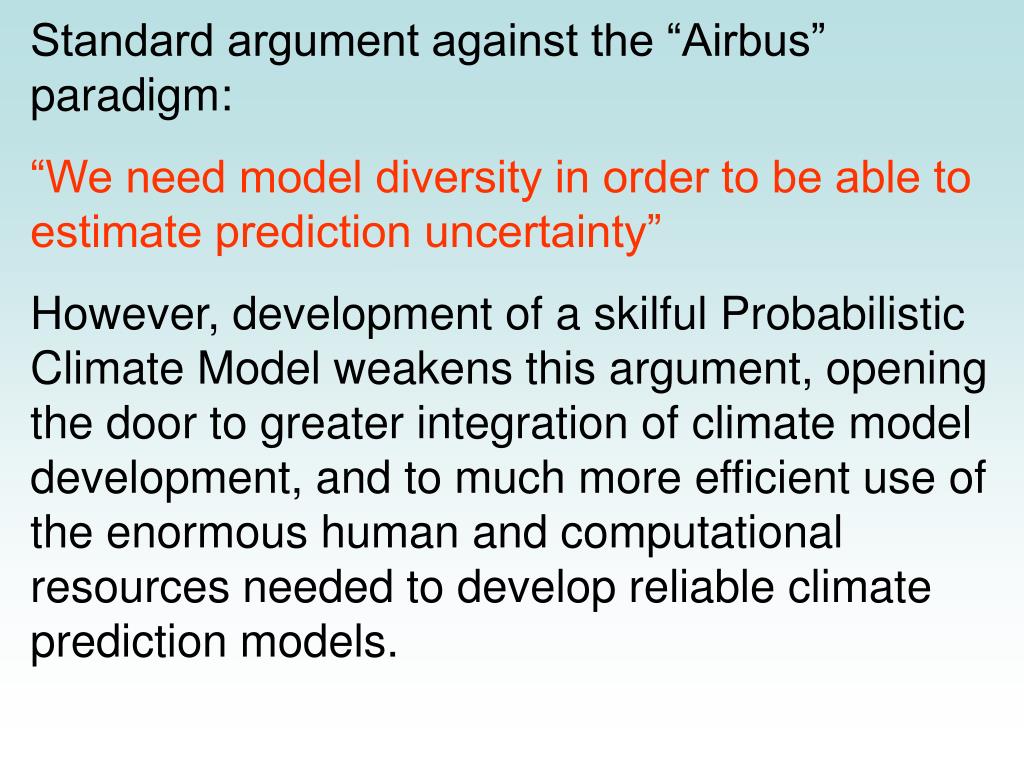 Standard argument against the “Airbus” paradigm:

“We need model diversity in order to be able to estimate prediction uncertainty”

However, development of a skilful Probabilistic Climate Model weakens this argument, opening the door to greater integration of climate model development, and to much more efficient use of the enormous human and computational resources needed to develop reliable climate prediction models.